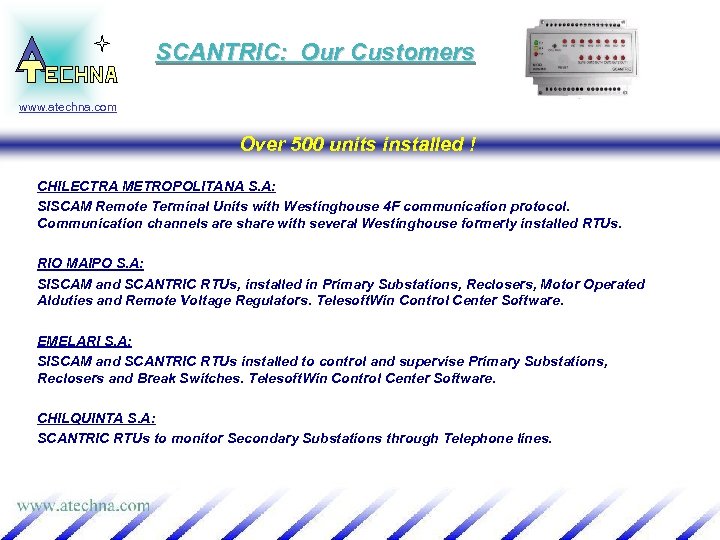 ATECHNA

www.atechna.com

SCANTRIC: Our Customers

Over 500 units installed !

CHILECTRA METROPOLITANA S.A:
SISCAM Remote Terminal Units with Westinghouse 4F communication protocol. Communication channels are share with several Westinghouse formerly installed RTUs.

RIO MAIPO S.A:
SISCAM and SCANTRIC RTUs, installed in Primary Substations, Reclosers, Motor Operated Alduties and Remote Voltage Regulators. TelesoftWin Control Center Software.

EMELARI S.A:
SISCAM and SCANTRIC RTUs installed to control and supervise Primary Substations, Reclosers and Break Switches. TelesoftWin Control Center Software.

CHILQUINTA S.A:
SCANTRIC RTUs to monitor Secondary Substations through Telephone lines.

www.atechna.com